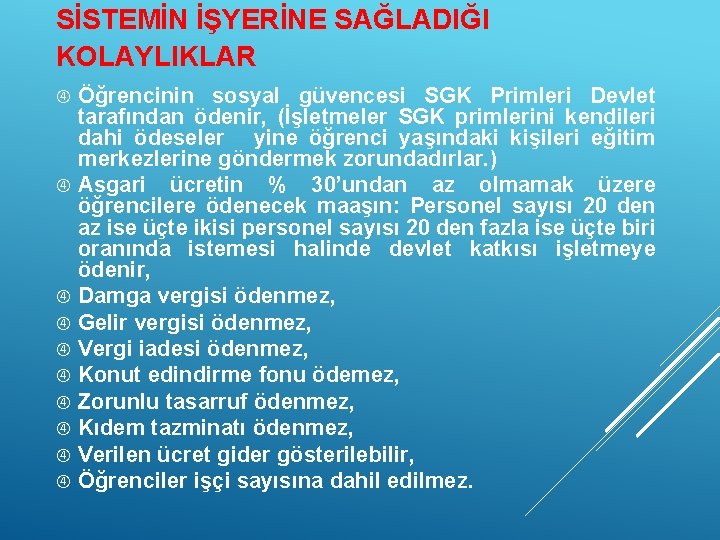 SİSTEMİN İŞYERİNE SAĞLADIĞI KOLAYLIKLAR

④ Öğrencinin sosyal güvencesi SGK Primleri Devlet tarafından ödenir, (İşletmeler SGK primlerini kendileri dahi ödeseler yine öğrenci yaşındaki kişileri eğitim merkezlerine göndermek zorundadırlar.)

④ Asgari ücretin % 30'undan az olmamak üzere öğrencilere ödenecek maaşın: Personel sayısı 20 den az ise üçte ikisi personel sayısı 20 den fazla ise üçte biri oranında istemesi halinde devlet katkısı işletmeye ödenir,

④ Damga vergisi ödenmez,

④ Gelir vergisi ödenmez,

④ Vergi iadesi ödenmez,

④ Konut edindirme fonu ödemez,

④ Zorunlu tasarruf ödenmez,

④ Kıdem tazminatı ödenmez,

④ Verilen ücret gider gösterilebilir,

④ Öğrenciler işçi sayısına dahil edilmez.